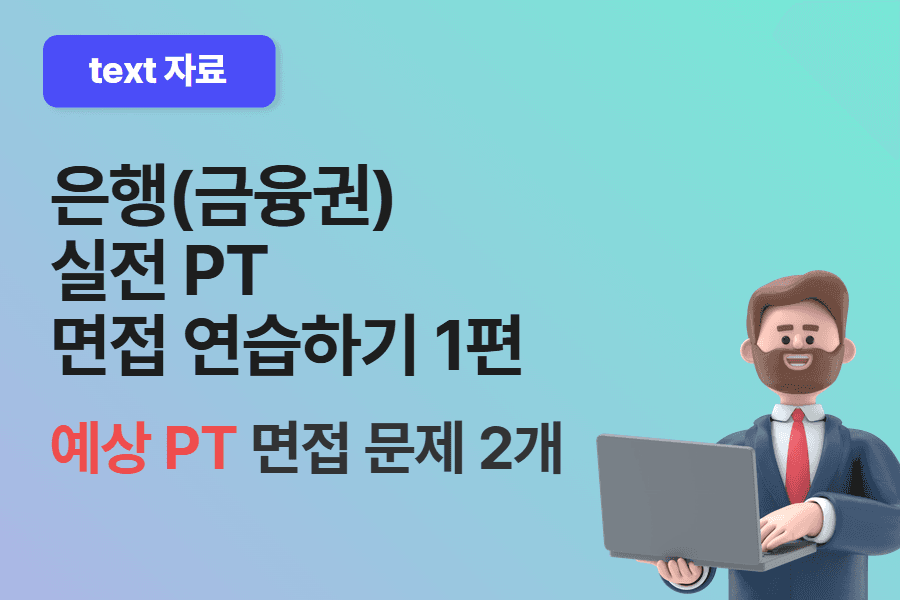 text 자료

은행(금융권)
실전 PT
면접 연습하기 1편

예상 PT 면접 문제 2개